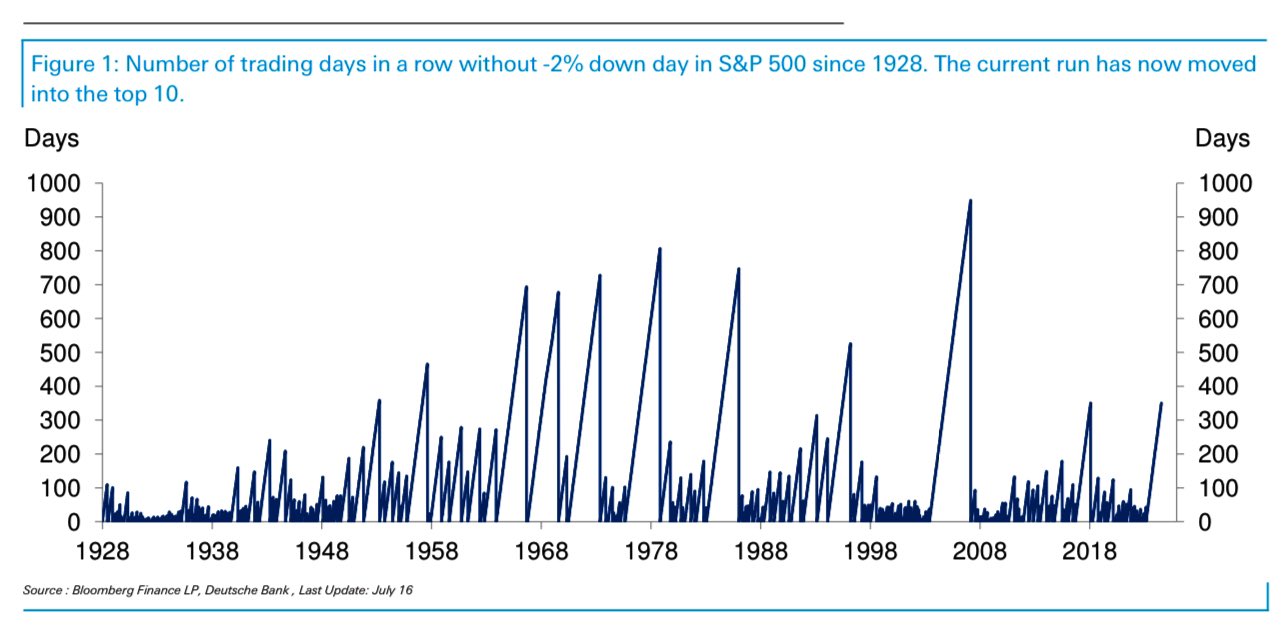 Figure 1: Number of trading days in a row without -2% down day in S&P 500 since 1928. The current run has now moved into the top 10.

Days

Days

1000
900
800
700
600
500
400
300
200
100
0

1000
900
800
700
600
500
400
300
200
100
0

1928 1938 1948 1958 1968 1978 1988 1998 2008 2018

Source : Bloomberg Finance LP, Deutsche Bank , Last Update: July 16